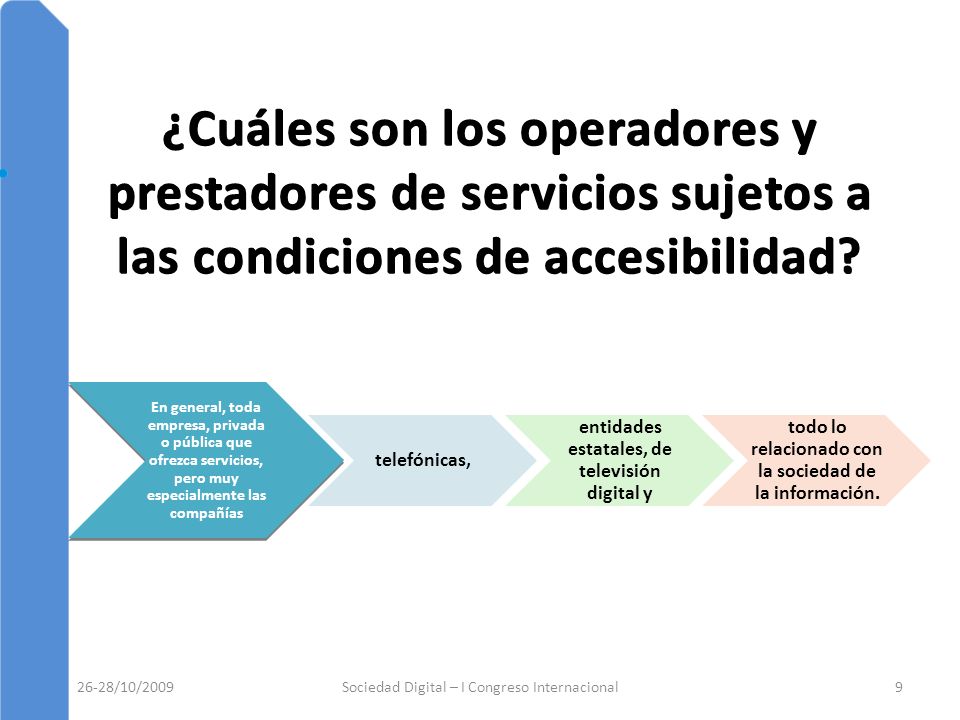 ¿Cuáles son los operadores y prestadores de servicios sujetos a las condiciones de accesibilidad?

En general, toda empresa, privada o pública que ofrezca servicios, pero muy especialmente las compañías

telefónicas,

entidades estatales, de televisión digital y

todo lo relacionado con la sociedad de la información.

26-28/10/2009

Sociedad Digital – I Congreso Internacional

9